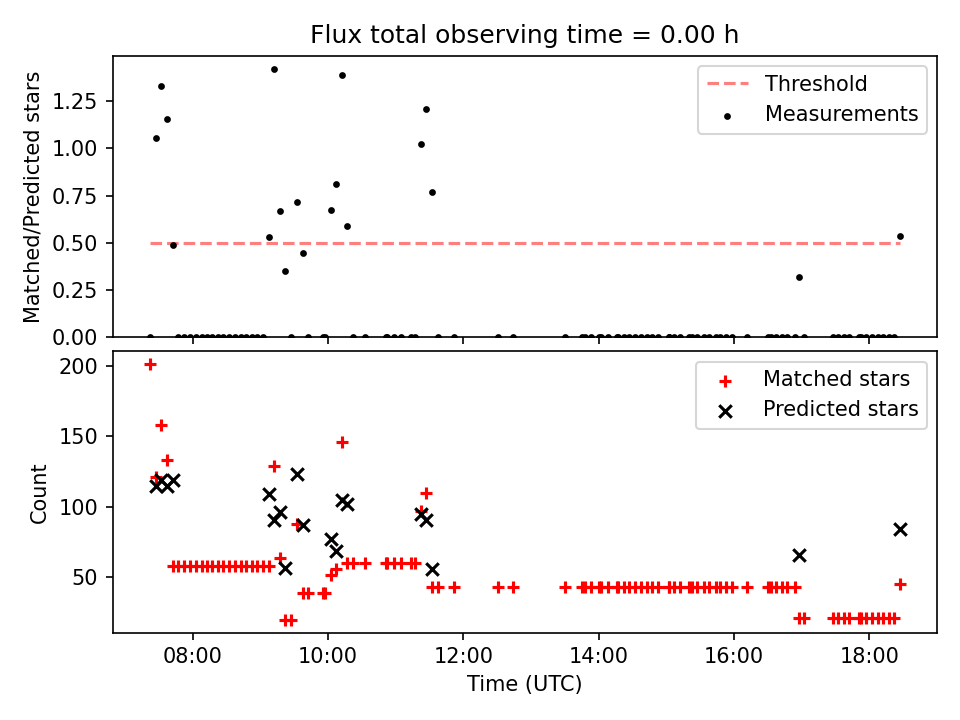 Flux total observing time = 0.00 h

Matched/Predicted stars

1.25
1.00
0.75
0.50
0.25
0.00

Threshold
Measurements

Count

200
150
100
50

Matched stars
Predicted stars

08:00 10:00 12:00 14:00 16:00 18:00

Time (UTC)